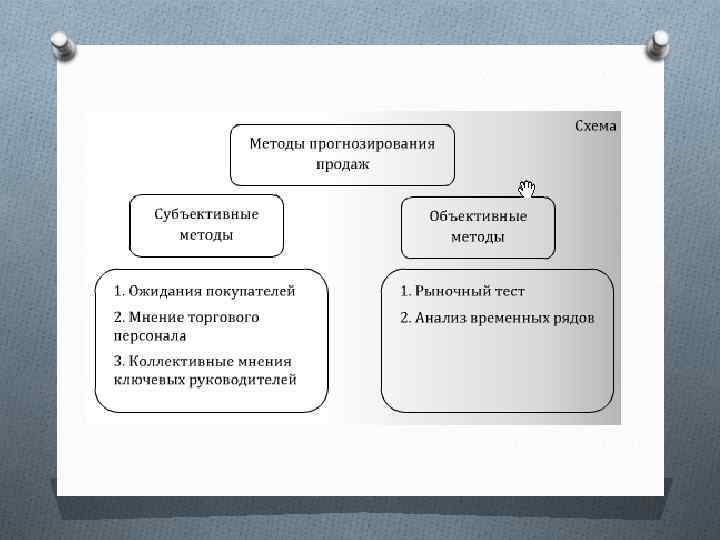 Схема

Методы прогнозирования продаж

Субъективные методы

Объективные методы

1. Ожидания покупателей

2. Мнение торгового персонала

3. Коллективные мнения ключевых руководителей

1. Рыночный тест

2. Анализ временных рядов